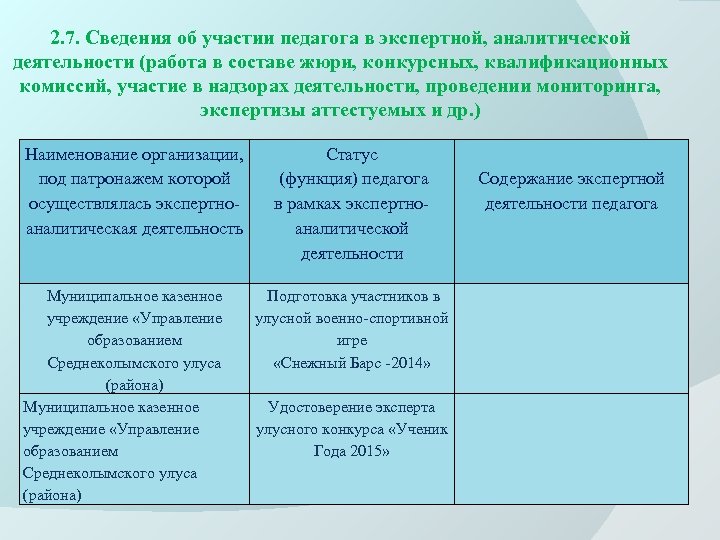 2.7. Сведения об участии педагога в экспертной, аналитической деятельности (работа в составе жюри, конкурсных, квалификационных комиссий, участие в надзорах деятельности, проведении мониторинга, экспертизы аттестуемых и др.)

| Наименование организации, под патронажем которой осуществлялась экспертно-аналитическая деятельность | Статус (функция) педагога в рамках экспертно-аналитической деятельности | Содержание экспертной деятельности педагога |
|---|---|---|
| Муниципальное казенное учреждение «Управление образованием Среднеколымского улуса (района) | Подготовка участников в улусной военно-спортивной игре «Снежный Барс -2014» | |
| Муниципальное казенное учреждение «Управление образованием Среднеколымского улуса (района) | Удостоверение эксперта улусного конкурса «Ученик Года 2015» | |